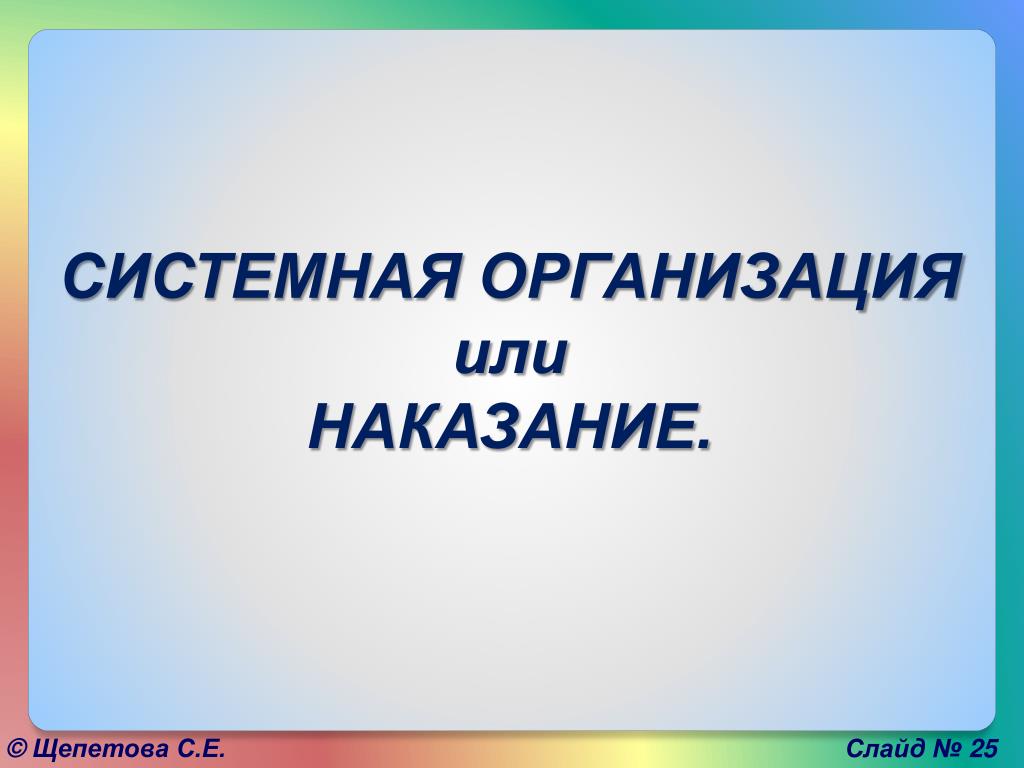 СИСТЕМНАЯ ОРГАНИЗАЦИЯ
или
НАКАЗАНИЕ.

© Щепетова С.Е.

Слайд № 25